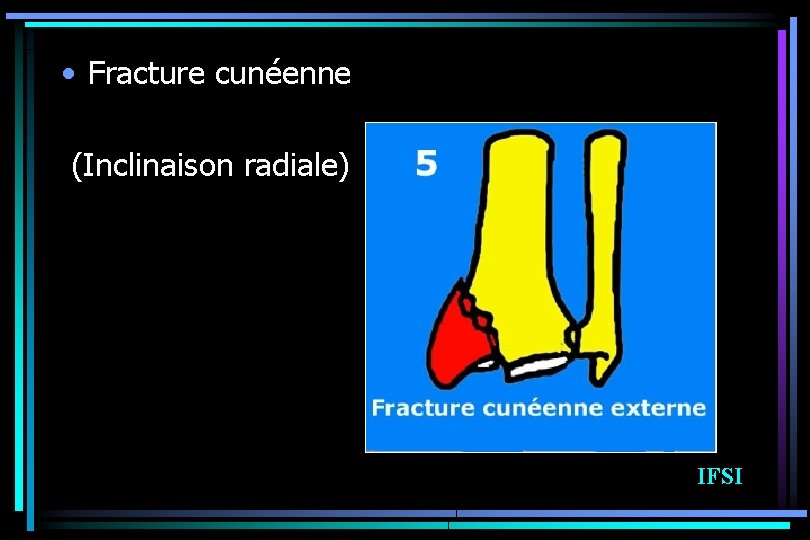 • Fracture cunéenne

(Inclinaison radiale)

5

Fracture cunéenne externe

IFSI